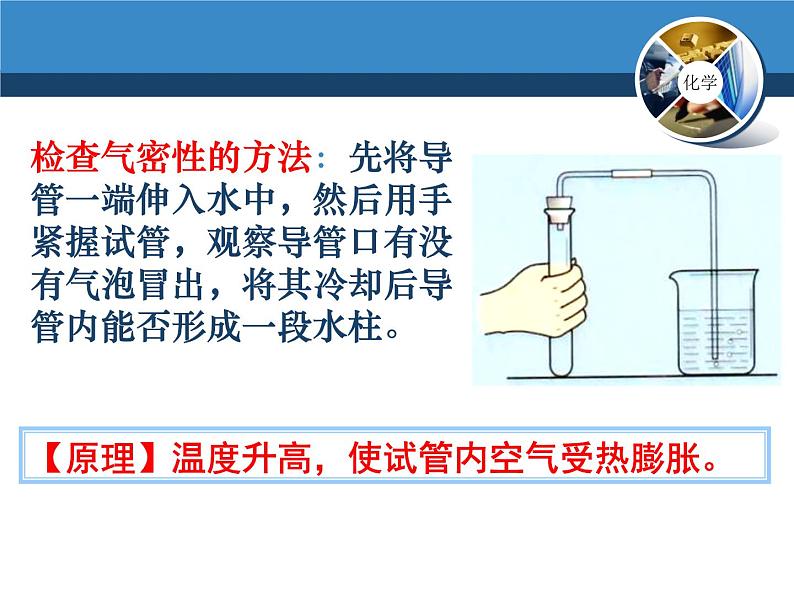 化学

检查气密性的方法：先将导管一端伸入水中，然后用手紧握试管，观察导管口有没有气泡冒出，将其冷却后导管内能否形成一段水柱。

【原理】温度升高，使试管内空气受热膨胀。